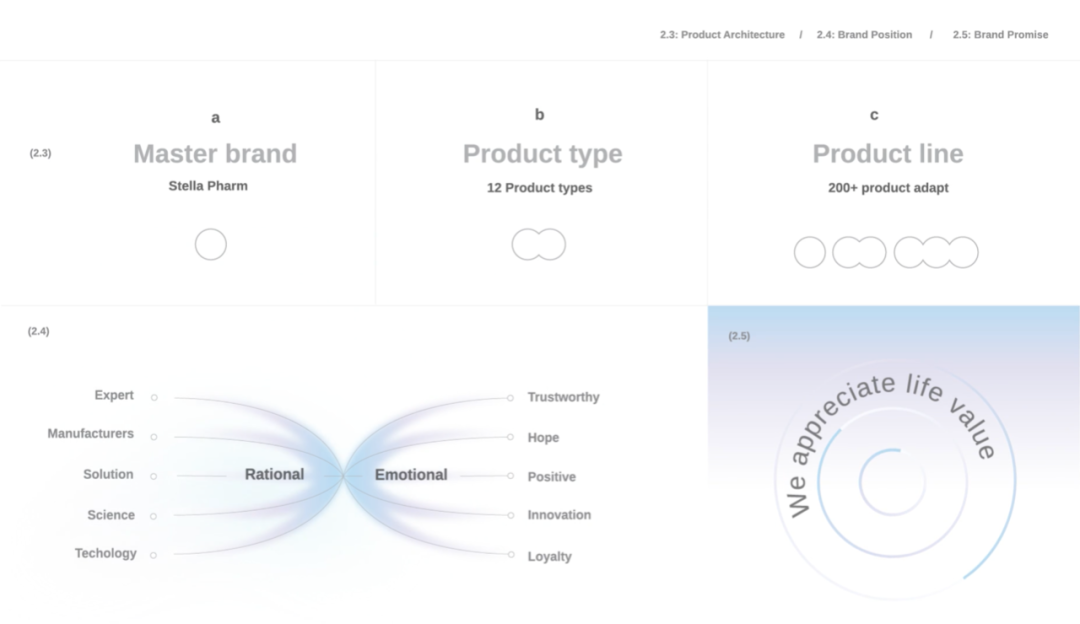 2.3: Product Architecture / 2.4: Brand Position / 2.5: Brand Promise

(2.3)

a
Master brand
Stella Pharm

b
Product type
12 Product types

c
Product line
200+ product adapt

(2.4)

Expert
Manufacturers
Solution
Science
Techology

Rational

Emotional

Trustworthy
Hope
Positive
Innovation
Loyalty

(2.5)

We appreciate life value